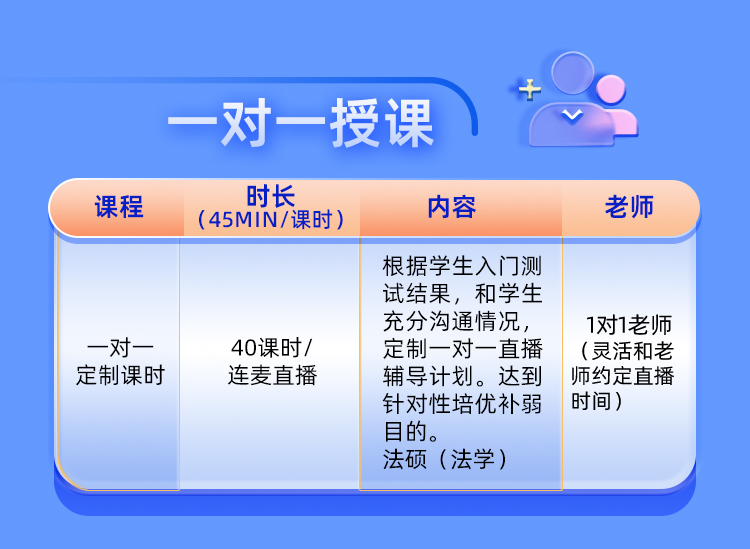 一对一授课

| 课程 | 时长（45MIN/课时） | 内容 | 老师 |
|---|---|---|---|
| 一对一定制课时 | 40课时/连麦直播 | 根据学生入门测试结果，和学生充分沟通情况，定制一对一直播辅导计划。达到针对性培优补弱目的。法硕（法学） | 1对1老师（灵活和老师约定直播时间） |